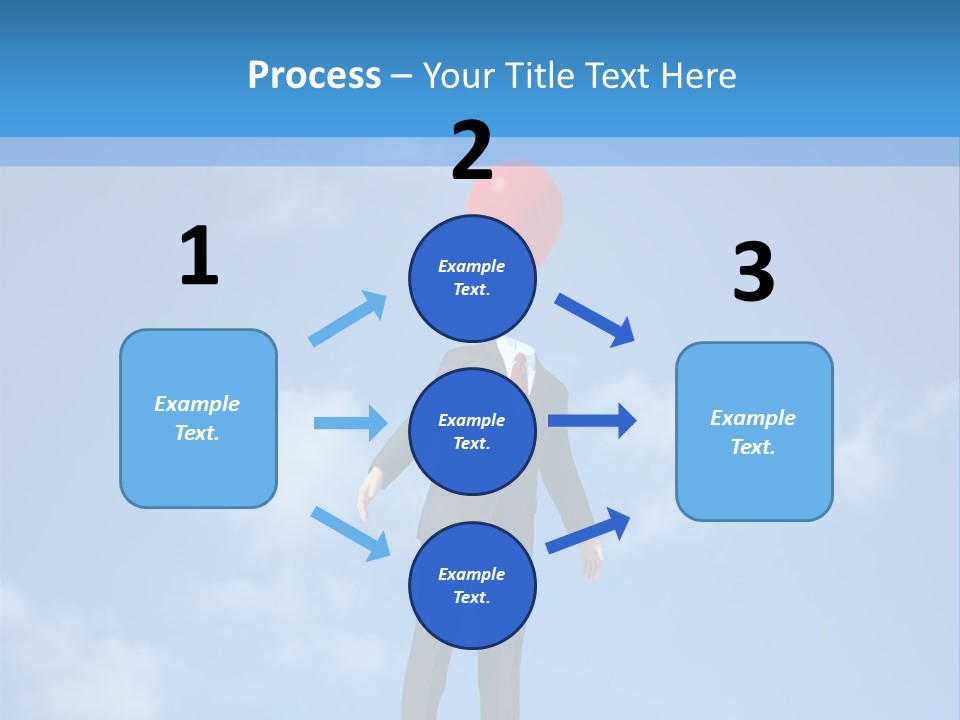 Process – Your Title Text Here

1

Example Text.

2

Example Text.

Example Text.

Example Text.

3

Example Text.